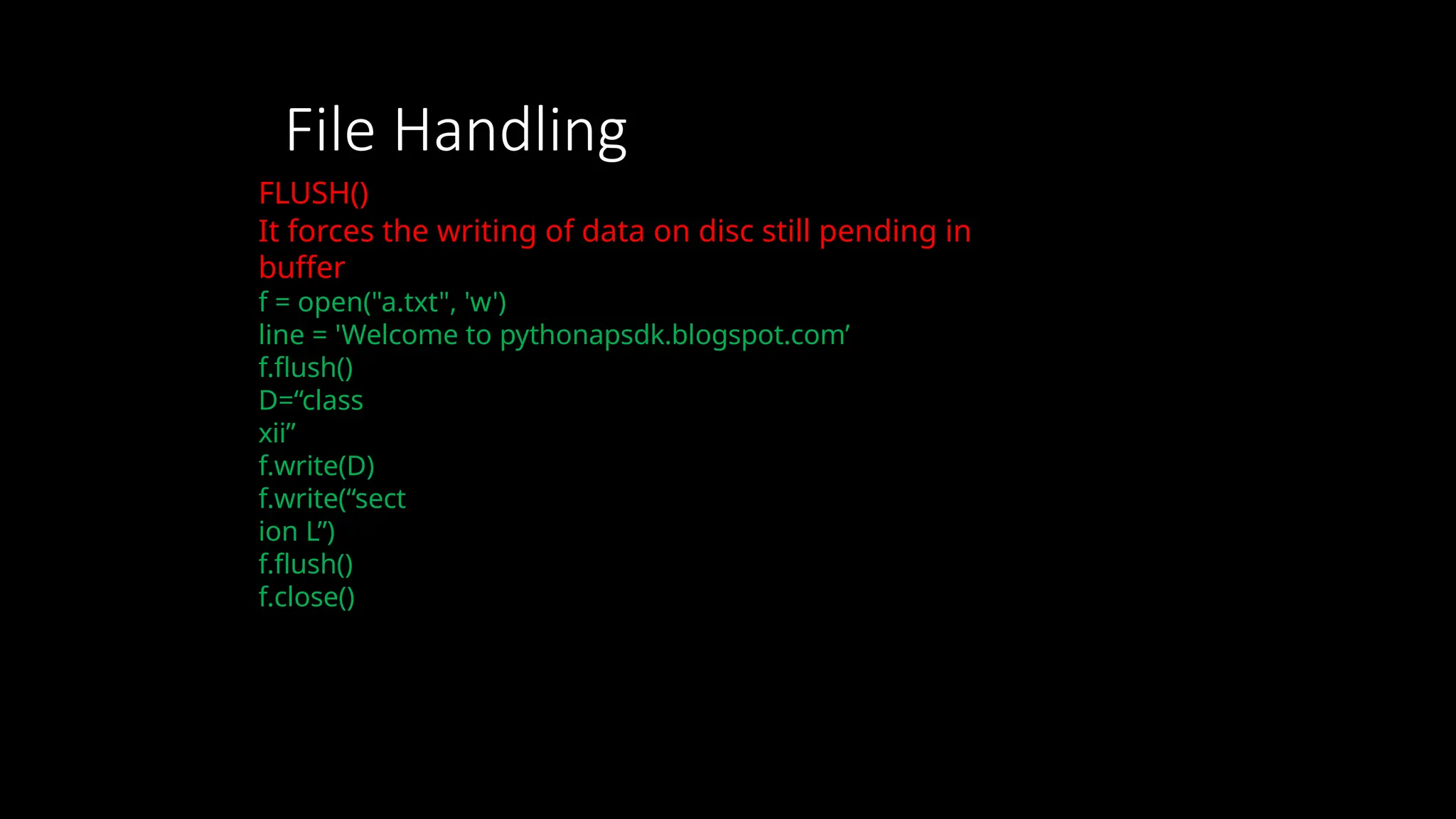 File Handling

FLUSH()
It forces the writing of data on disc still pending in buffer
f = open("a.txt", 'w')
line = 'Welcome to pythonapsdk.blogspot.com’
f.flush()
D=“class
xii”
f.write(D)
f.write(“sect
ion L”)
f.flush()
f.close()